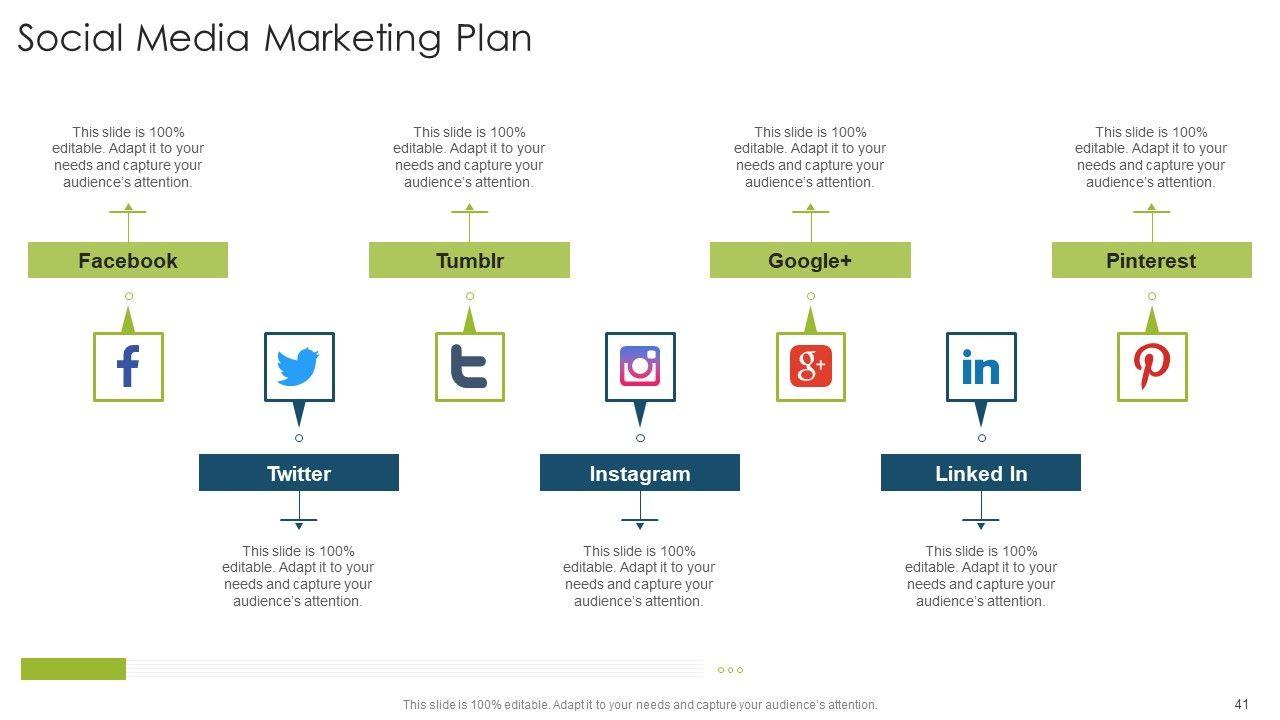 Social Media Marketing Plan

This slide is 100% editable. Adapt it to your needs and capture your audience's attention.

Facebook

This slide is 100% editable. Adapt it to your needs and capture your audience's attention.

Tumblr

This slide is 100% editable. Adapt it to your needs and capture your audience's attention.

Google+

This slide is 100% editable. Adapt it to your needs and capture your audience's attention.

Pinterest

Twitter

This slide is 100% editable. Adapt it to your needs and capture your audience's attention.

Instagram

This slide is 100% editable. Adapt it to your needs and capture your audience's attention.

Linked In

This slide is 100% editable. Adapt it to your needs and capture your audience's attention.

This slide is 100% editable. Adapt it to your needs and capture your audience's attention.

41